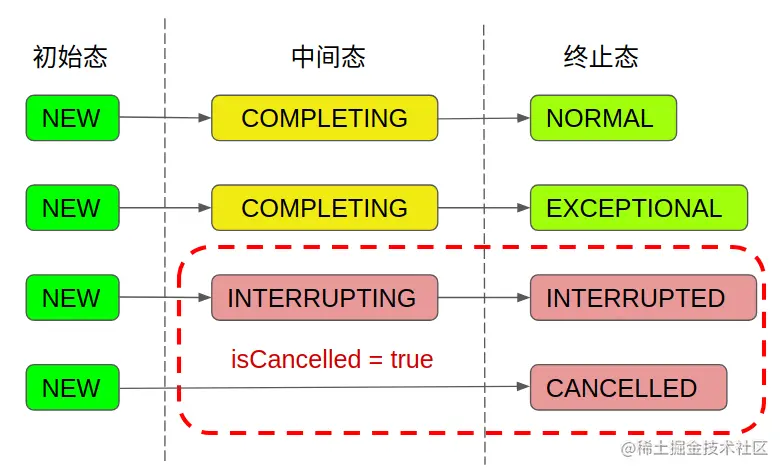 初始态

中间态

终止态

NEW

COMPLETING

NORMAL

NEW

COMPLETING

EXCEPTIONAL

NEW

INTERRUPTING

INTERRUPTED

isCancelled = true

NEW

CANCELLED

@稀土掘金技术社区